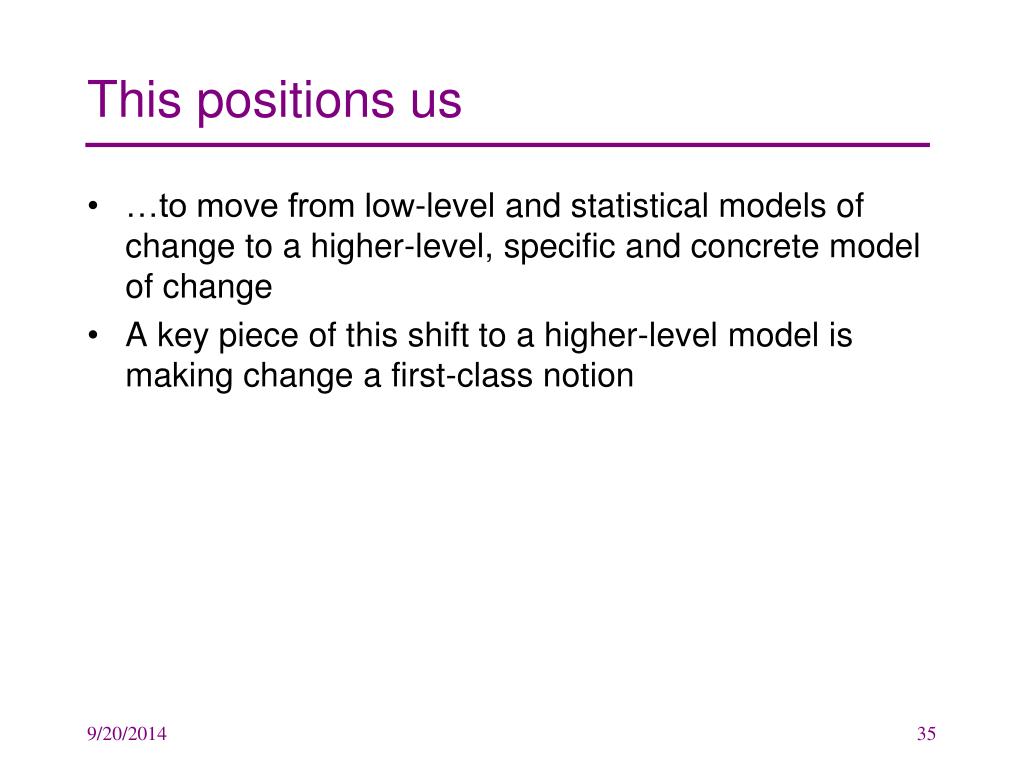 This positions us

• …to move from low-level and statistical models of change to a higher-level, specific and concrete model of change
• A key piece of this shift to a higher-level model is making change a first-class notion

9/20/2014

35